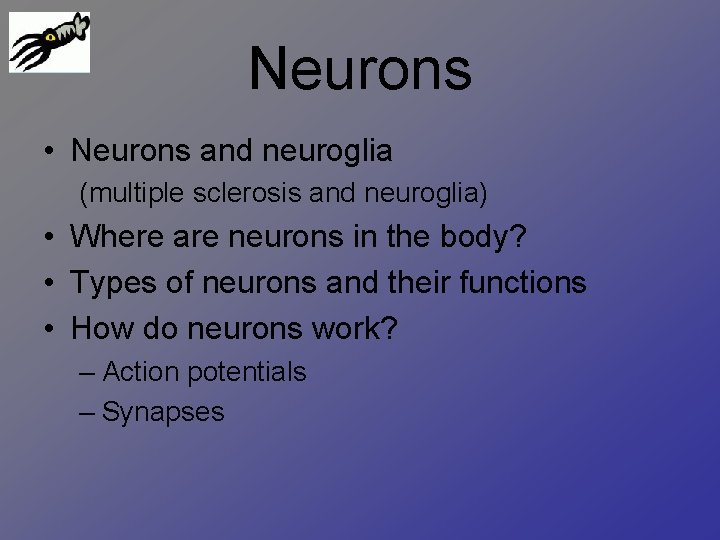 Neurons

• Neurons and neuroglia
(multiple sclerosis and neuroglia)
• Where are neurons in the body?
• Types of neurons and their functions
• How do neurons work?
– Action potentials
– Synapses